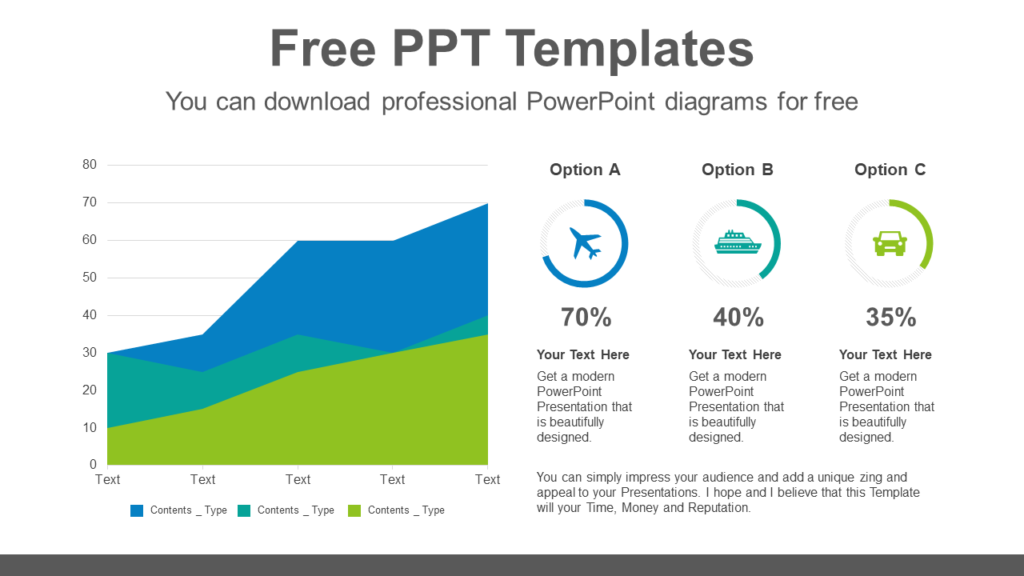 Free PPT Templates

You can download professional PowerPoint diagrams for free

80
70
60
50
40
30
20
10
0

Text Text Text Text Text

Contents _ Type Contents _ Type Contents _ Type

Option A

70%

Your Text Here

Get a modern PowerPoint Presentation that is beautifully designed.

Option B

40%

Your Text Here

Get a modern PowerPoint Presentation that is beautifully designed.

Option C

35%

Your Text Here

Get a modern PowerPoint Presentation that is beautifully designed.

You can simply impress your audience and add a unique zing and appeal to your Presentations. I hope and I believe that this Template will your Time, Money and Reputation.